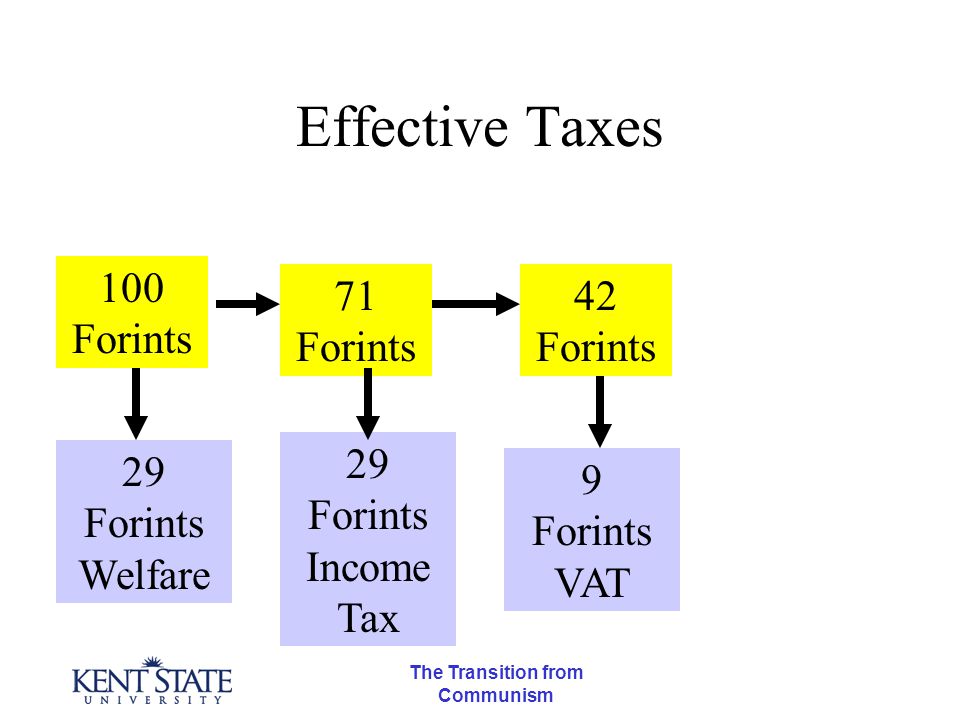 Effective Taxes

100 Forints

71 Forints

42 Forints

29 Forints Welfare

29 Forints Income Tax

9 Forints VAT

KENT STATE UNIVERSITY

The Transition from Communism